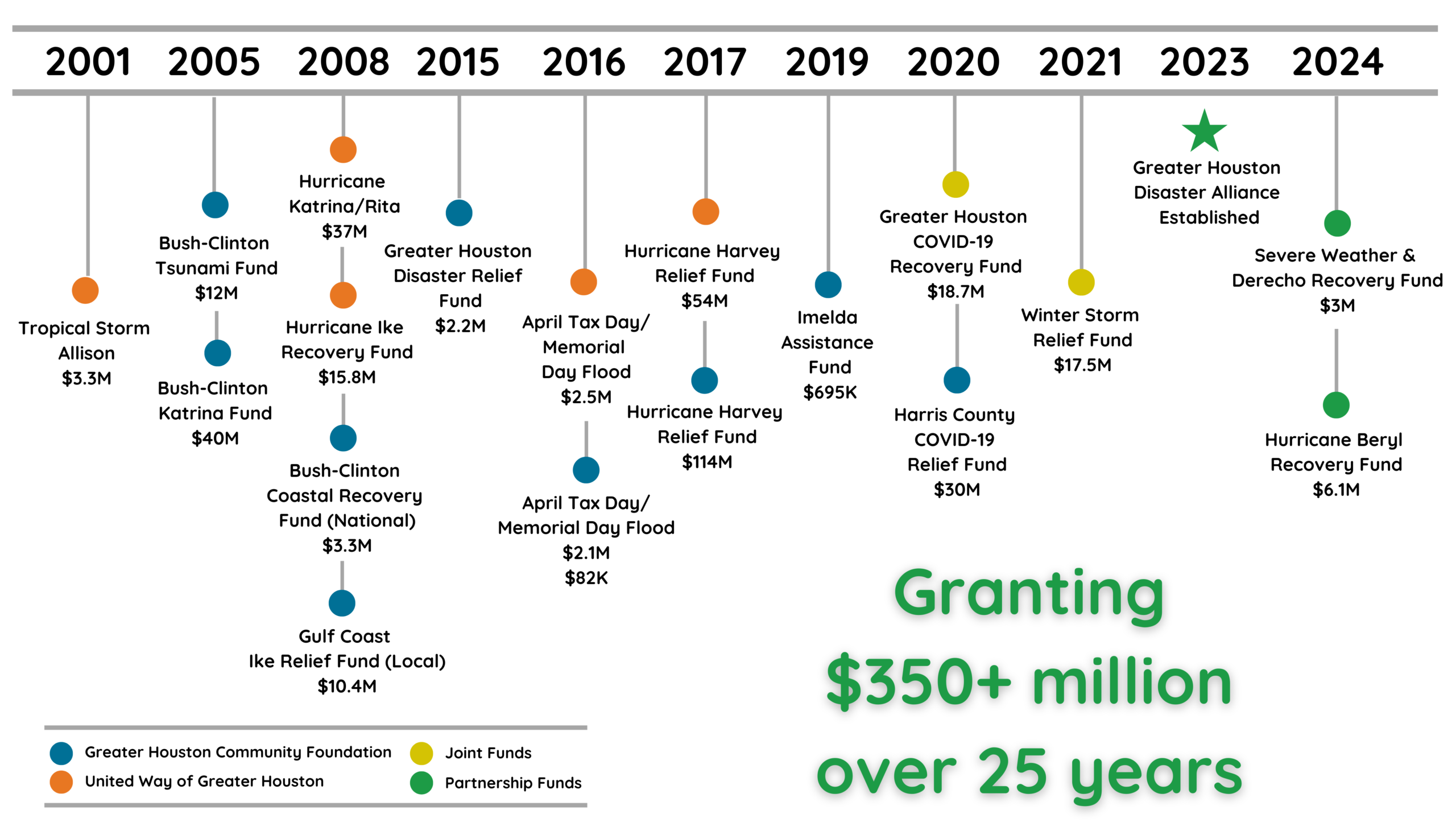 2001 2005 2008 2015 2016 2017 2019 2020 2021 2023 2024

Tropical Storm Allison $3.3M

Bush-Clinton Tsunami Fund $12M

Bush-Clinton Katrina Fund $40M

Hurricane Katrina/Rita $37M

Hurricane Ike Recovery Fund $15.8M

Bush-Clinton Coastal Recovery Fund (National) $3.3M

Gulf Coast Ike Relief Fund (Local) $10.4M

Greater Houston Disaster Relief Fund $2.2M

April Tax Day/ Memorial Day Flood $2.5M

April Tax Day/ Memorial Day Flood $2.1M $82K

Hurricane Harvey Relief Fund $54M

Hurricane Harvey Relief Fund $114M

Imelda Assistance Fund $695K

Greater Houston COVID-19 Recovery Fund $18.7M

Harris County COVID-19 Relief Fund $30M

Winter Storm Relief Fund $17.5M

Greater Houston Disaster Alliance Established

Severe Weather & Derecho Recovery Fund $3M

Hurricane Beryl Recovery Fund $6.1M

Granting $350+ million over 25 years

Greater Houston Community Foundation
United Way of Greater Houston
Joint Funds
Partnership Funds